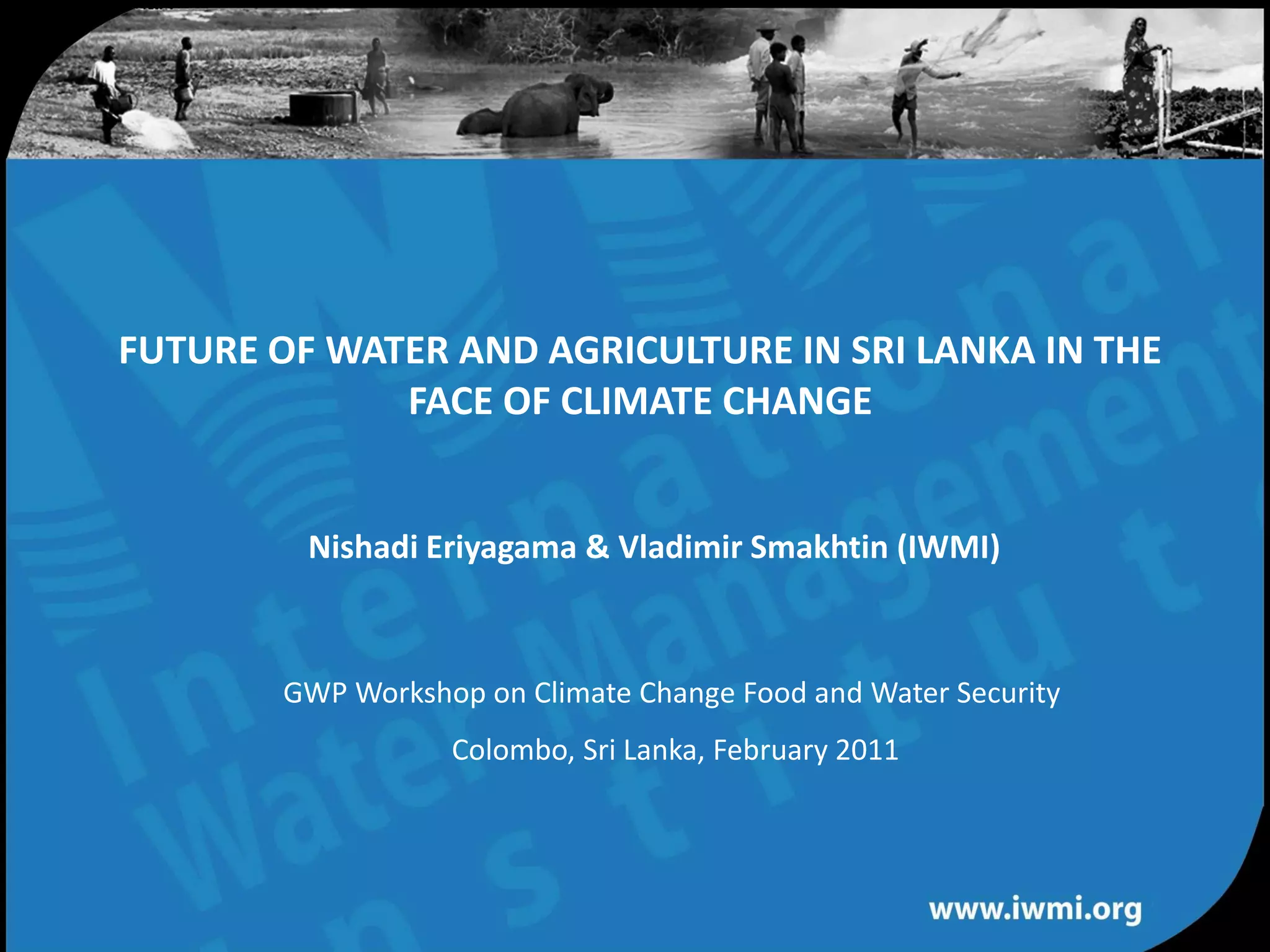 FUTURE OF WATER AND AGRICULTURE IN SRI LANKA IN THE FACE OF CLIMATE CHANGE

Nishadi Eriyagama & Vladimir Smakhtin (IWMI)

GWP Workshop on Climate Change Food and Water Security

Colombo, Sri Lanka, February 2011

www.iwmi.org